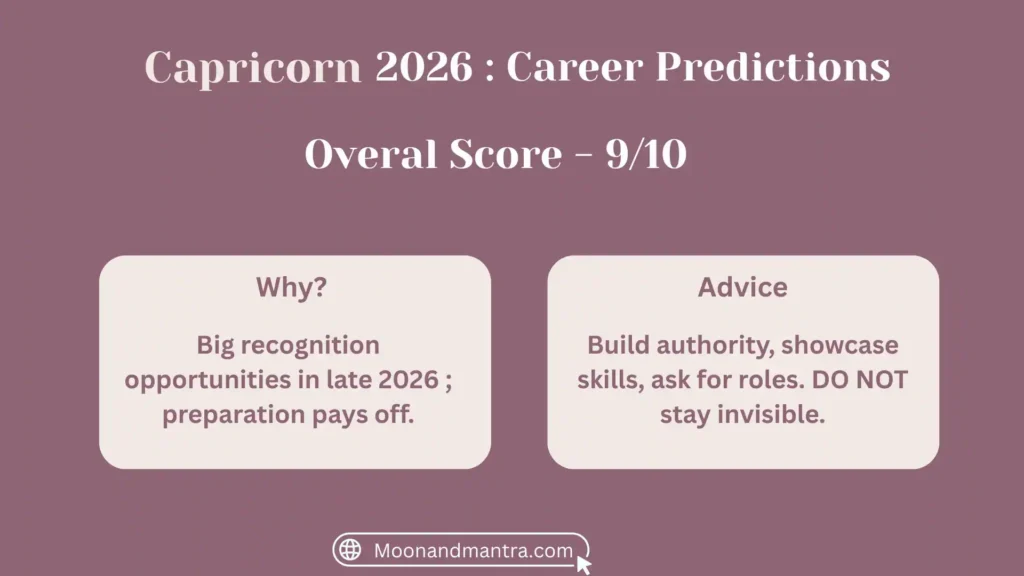 Capricorn 2026 : Career Predictions

Overal Score - 9/10

Why?

Big recognition opportunities in late 2026 ; preparation pays off.

Advice

Build authority, showcase skills, ask for roles. DO NOT stay invisible.

Moonandmantra.com